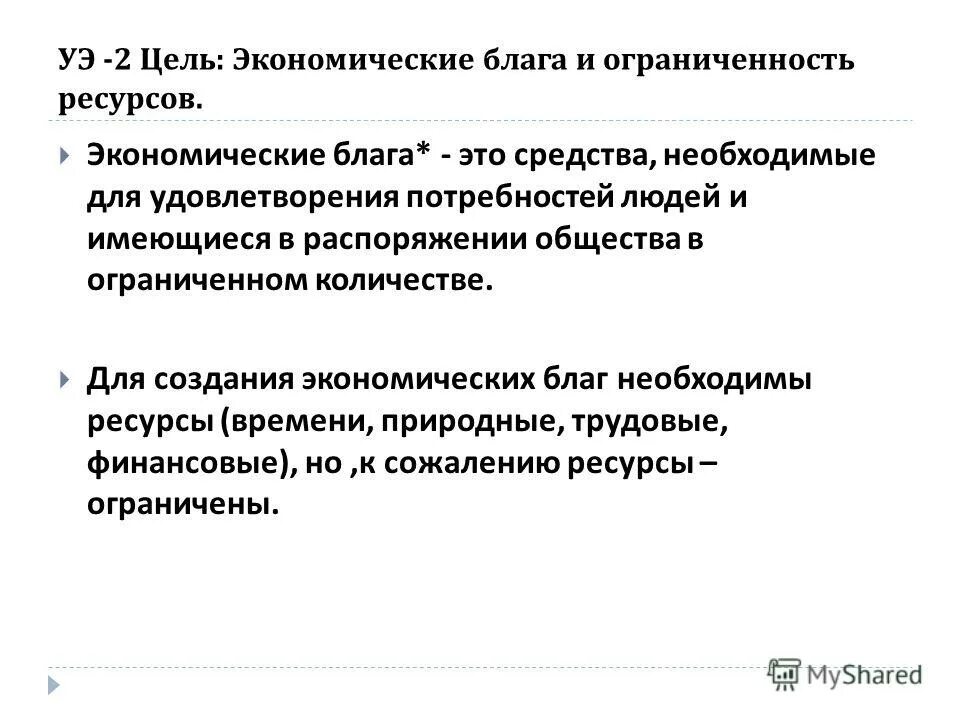 УЭ -2 Цель: Экономические блага и ограниченность ресурсов.

Экономические блага* - это средства, необходимые для удовлетворения потребностей людей и имеющиеся в распоряжении общества в ограниченном количестве.

Для создания экономических благ необходимы ресурсы (времени, природные, трудовые, финансовые), но ,к сожалению ресурсы – ограничены.

MyShared